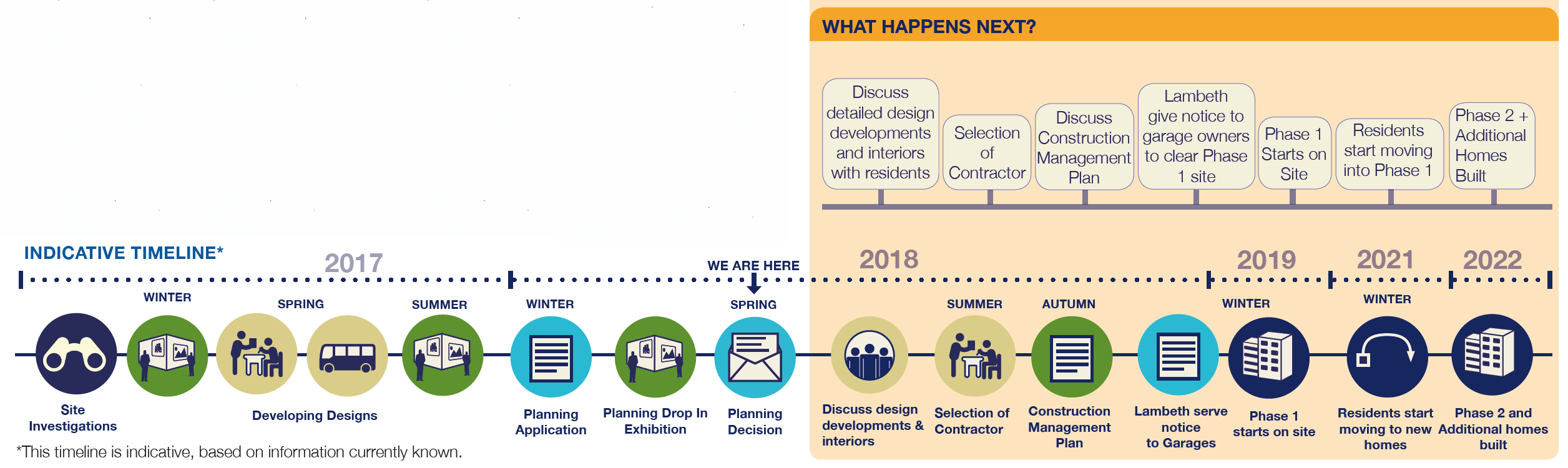 WHAT HAPPENS NEXT?

Discuss detailed design developments and interiors with residents

Selection of Contractor

Discuss Construction Management Plan

Lambeth give notice to garage owners to clear Phase 1 site

Phase 1 Starts on Site

Residents start moving into Phase 1

Phase 2 + Additional Homes Built

INDICATIVE TIMELINE*

2017

WE ARE HERE

2018

2019

2021

2022

WINTER

SPRING

SUMMER

WINTER

SPRING

SUMMER

AUTUMN

WINTER

WINTER

Site Investigations

Developing Designs

Planning Application

Planning Drop In Exhibition

Planning Decision

Discuss design developments & interiors

Selection of Contractor

Construction Management Plan

Lambeth serve notice to Garages

Phase 1 starts on site

Residents start moving to new homes

Phase 2 and Additional homes built

*This timeline is indicative, based on information currently known.